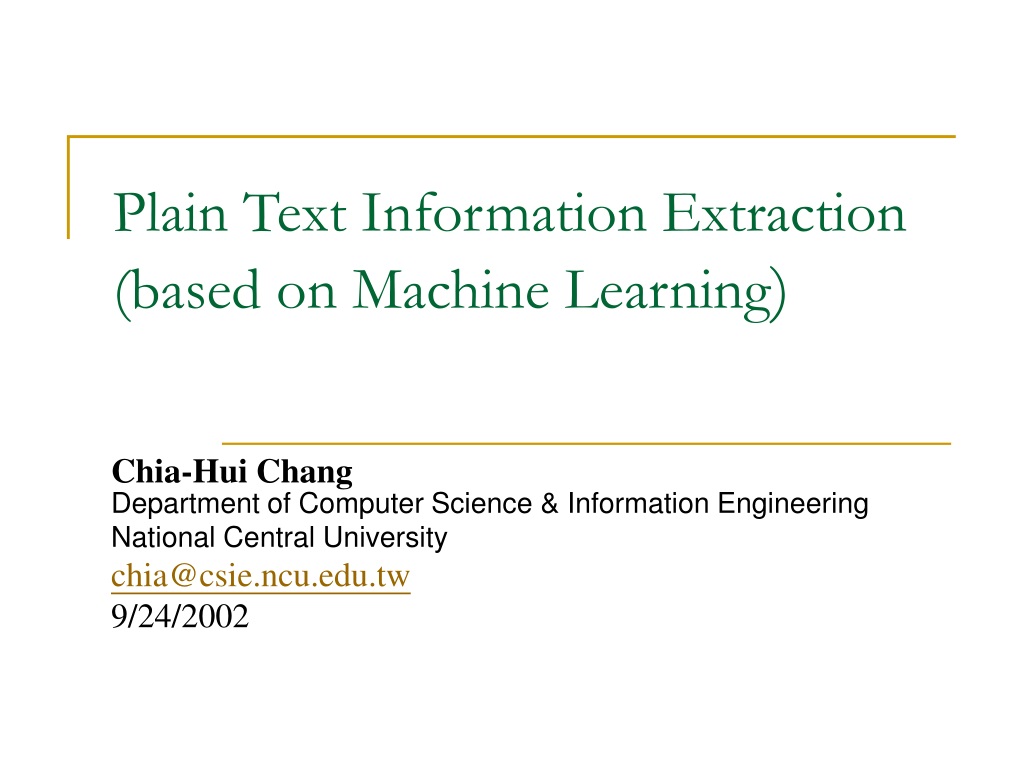 Plain Text Information Extraction (based on Machine Learning)

Chia-Hui Chang
Department of Computer Science & Information Engineering
National Central University
chia@csie.ncu.edu.tw
9/24/2002